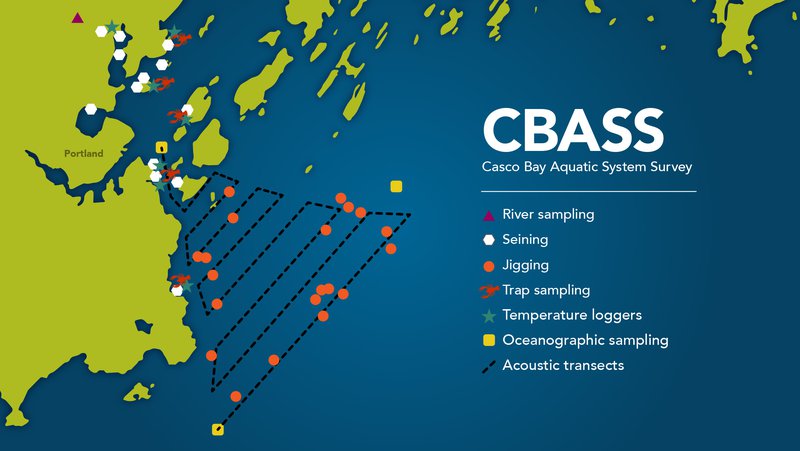 Portland

CBASS
Casco Bay Aquatic System Survey

River sampling
Seining
Jigging
Trap sampling
Temperature loggers
Oceanographic sampling
Acoustic transects